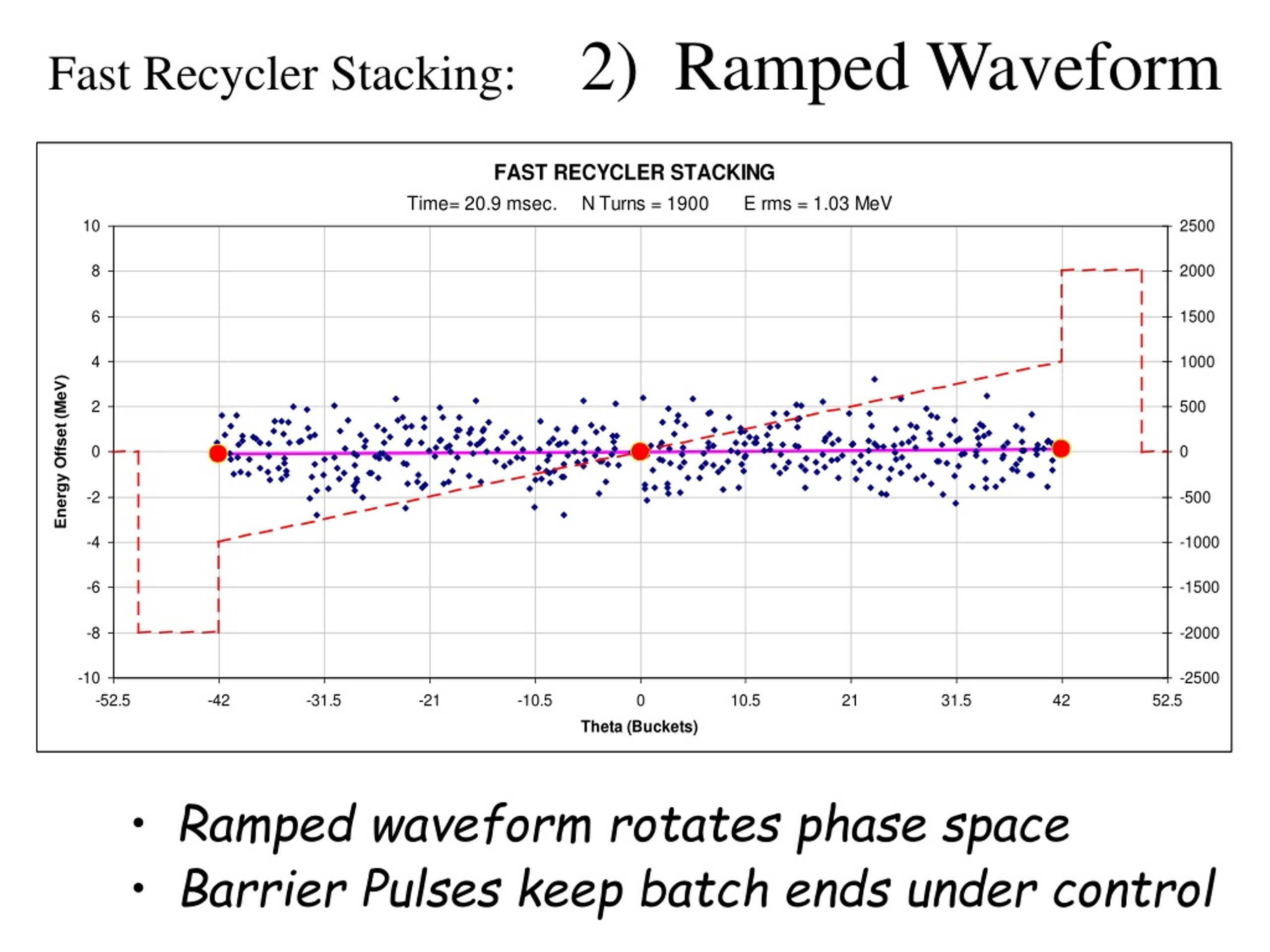 Fast Recycler Stacking: 2) Ramped Waveform

FAST RECYCLER STACKING

Time= 20.9 msec. N Turns = 1900 E rms = 1.03 MeV

Energy Offset (MeV)

10
8
6
4
2
0
-2
-4
-6
-8
-10

2500
2000
1500
1000
500
0
-500
-1000
-1500
-2000
-2500

-52.5 -42 -31.5 -21 -10.5 0 10.5 21 31.5 42 52.5

Theta (Buckets)

• Ramped waveform rotates phase space
• Barrier Pulses keep batch ends under control